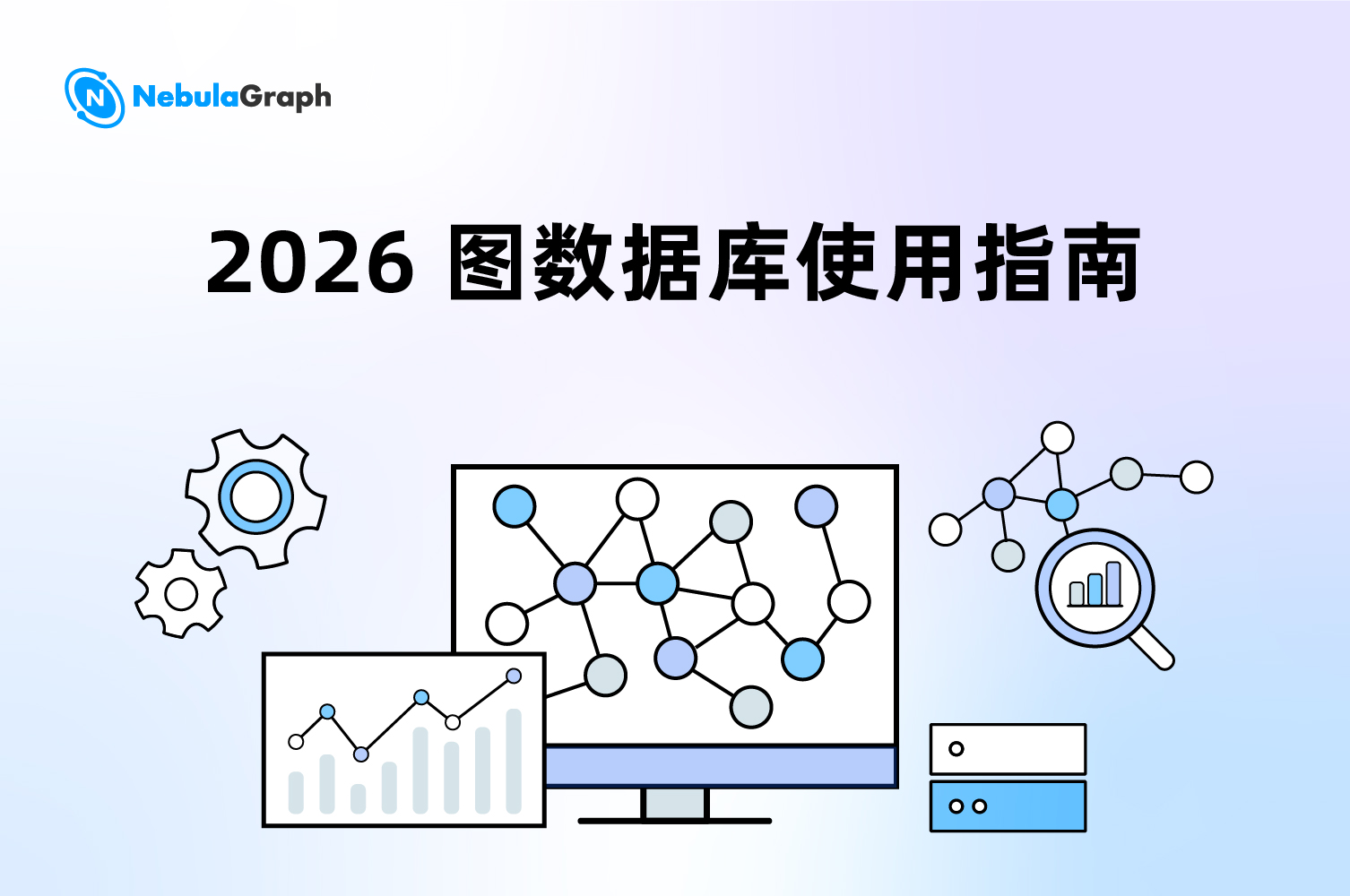 NebulaGraph

2026 图数据库使用指南